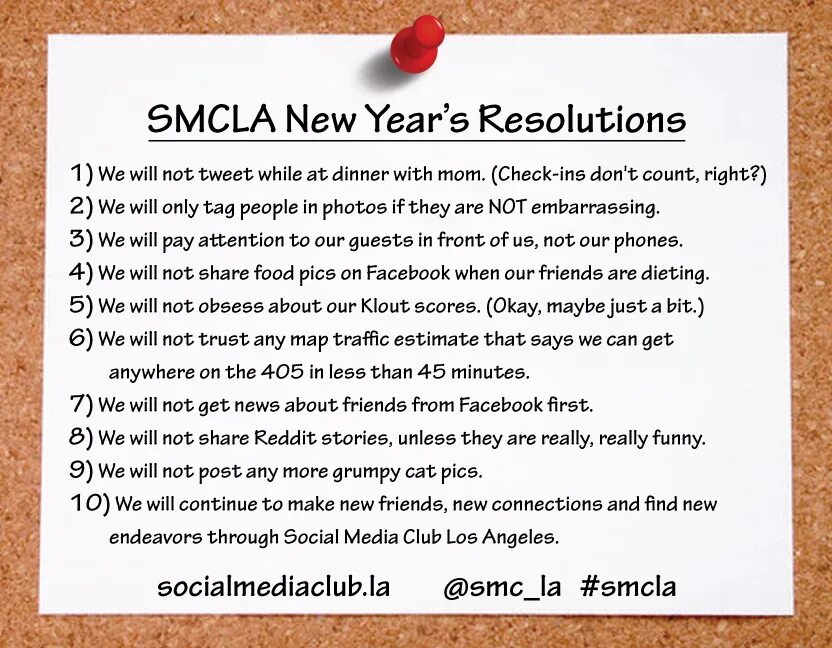 SMCLA New Year's Resolutions

1) We will not tweet while at dinner with mom. (Check-ins don't count, right?)

2) We will only tag people in photos if they are NOT embarrassing.

3) We will pay attention to our guests in front of us, not our phones.

4) We will not share food pics on Facebook when our friends are dieting.

5) We will not obsess about our Klout scores. (Okay, maybe just a bit.)

6) We will not trust any map traffic estimate that says we can get anywhere on the 405 in less than 45 minutes.

7) We will not get news about friends from Facebook first.

8) We will not share Reddit stories, unless they are really, really funny.

9) We will not post any more grumpy cat pics.

10) We will continue to make new friends, new connections and find new endeavors through Social Media Club Los Angeles.

socialmediaclub.la @smc_la #smcla